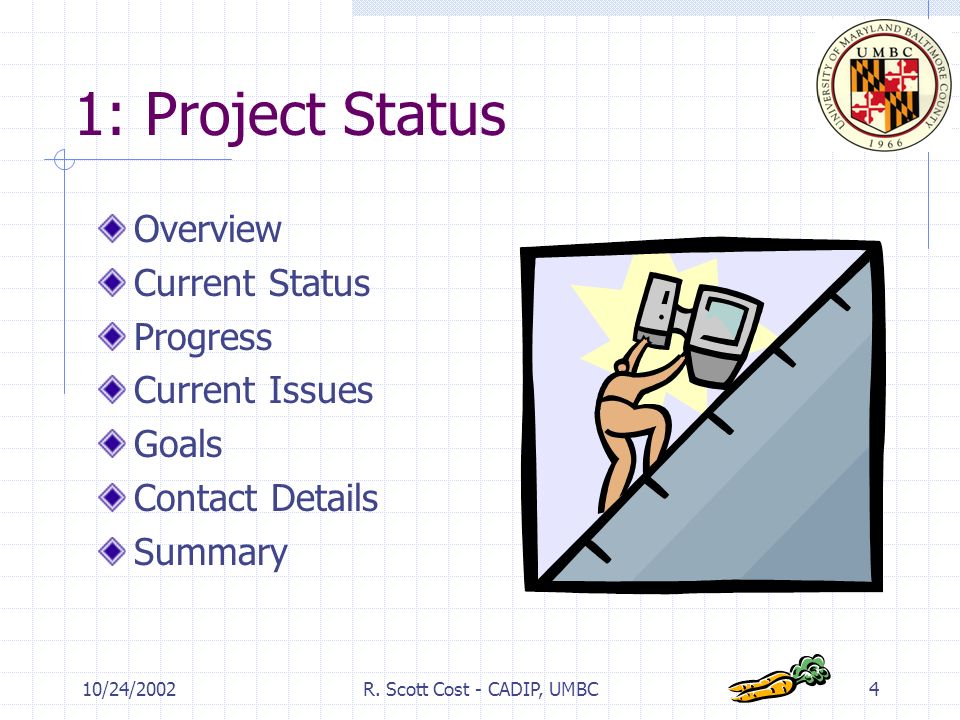 UNIVERSITY OF MARYLAND BALTIMORE COUNTY
UMBC
1966

1: Project Status

Overview
Current Status
Progress
Current Issues
Goals
Contact Details
Summary

10/24/2002
R. Scott Cost - CADIP, UMBC
4